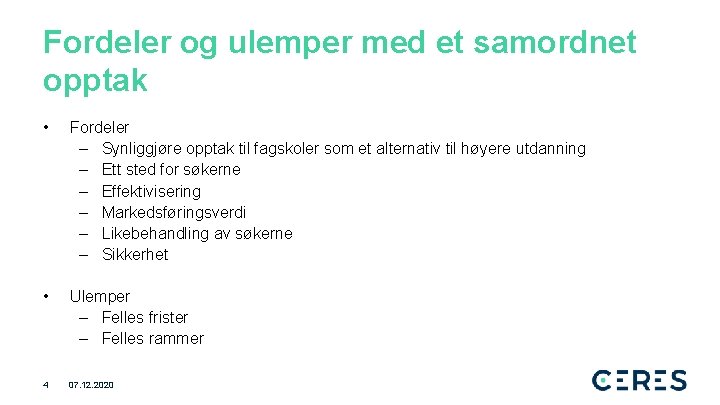 Fordeler og ulemper med et samordnet opptak

• Fordeler
– Synliggjøre opptak til fagskoler som et alternativ til høyere utdanning
– Ett sted for søkerne
– Effektivisering
– Markedsføringsverdi
– Likebehandling av søkerne
– Sikkerhet

• Ulemper
– Felles frister
– Felles rammer

4 07.12.2020

CERES